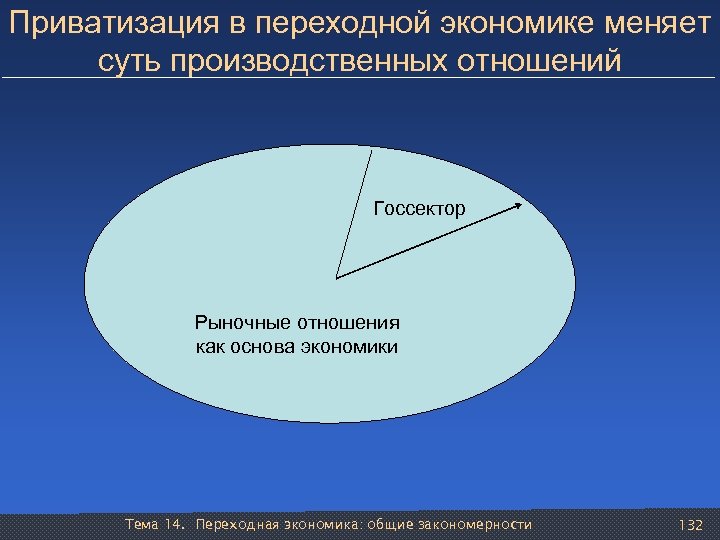 Приватизация в переходной экономике меняет суть производственных отношений

Госсектор

Рыночные отношения как основа экономики

Тема 14. Переходная экономика: общие закономерности

132